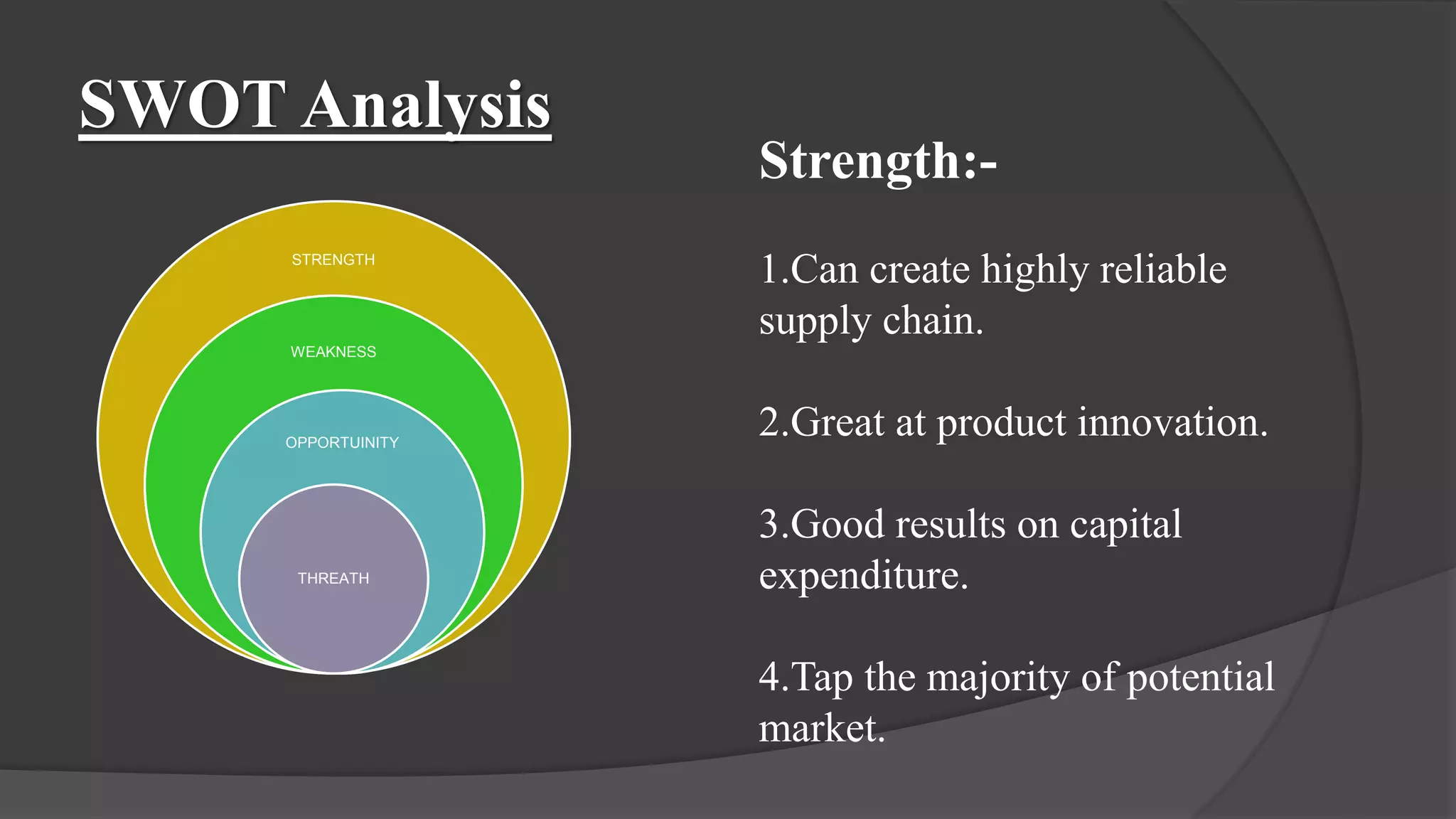 SWOT Analysis

STRENGTH

WEAKNESS

OPPORTUINITY

THREATH

Strength:-

1.Can create highly reliable supply chain.

2.Great at product innovation.

3.Good results on capital expenditure.

4.Tap the majority of potential market.